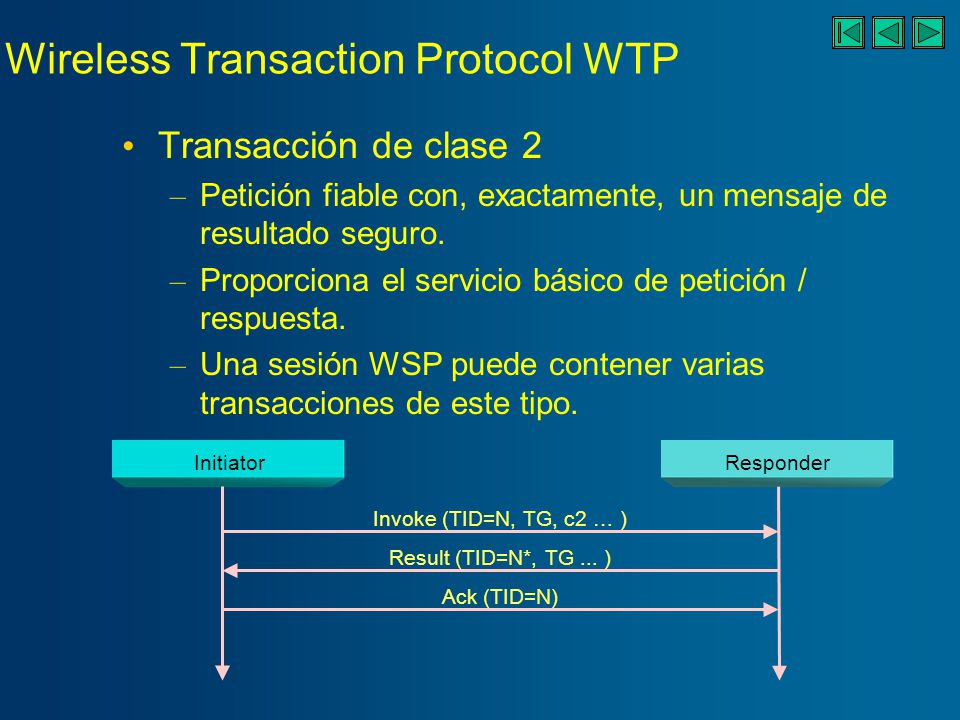 Wireless Transaction Protocol WTP

• Transacción de clase 2

– Petición fiable con, exactamente, un mensaje de resultado seguro.

– Proporciona el servicio básico de petición / respuesta.

– Una sesión WSP puede contener varias transacciones de este tipo.

Initiator

Responder

Invoke (TID=N, TG, c2 … )

Result (TID=N*, TG ... )

Ack (TID=N)